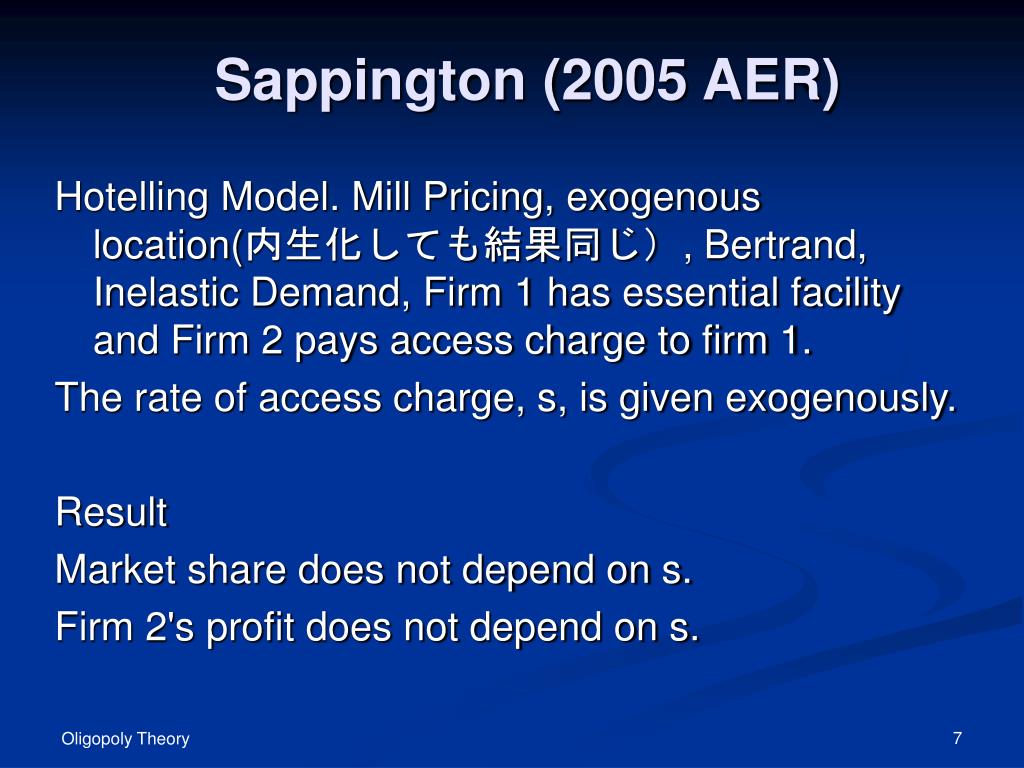 Sappington (2005 AER)

Hotelling Model. Mill Pricing, exogenous location(内生化しても結果同じ）, Bertrand, Inelastic Demand, Firm 1 has essential facility and Firm 2 pays access charge to firm 1.

The rate of access charge, s, is given exogenously.

Result

Market share does not depend on s.

Firm 2's profit does not depend on s.

Oligopoly Theory

7